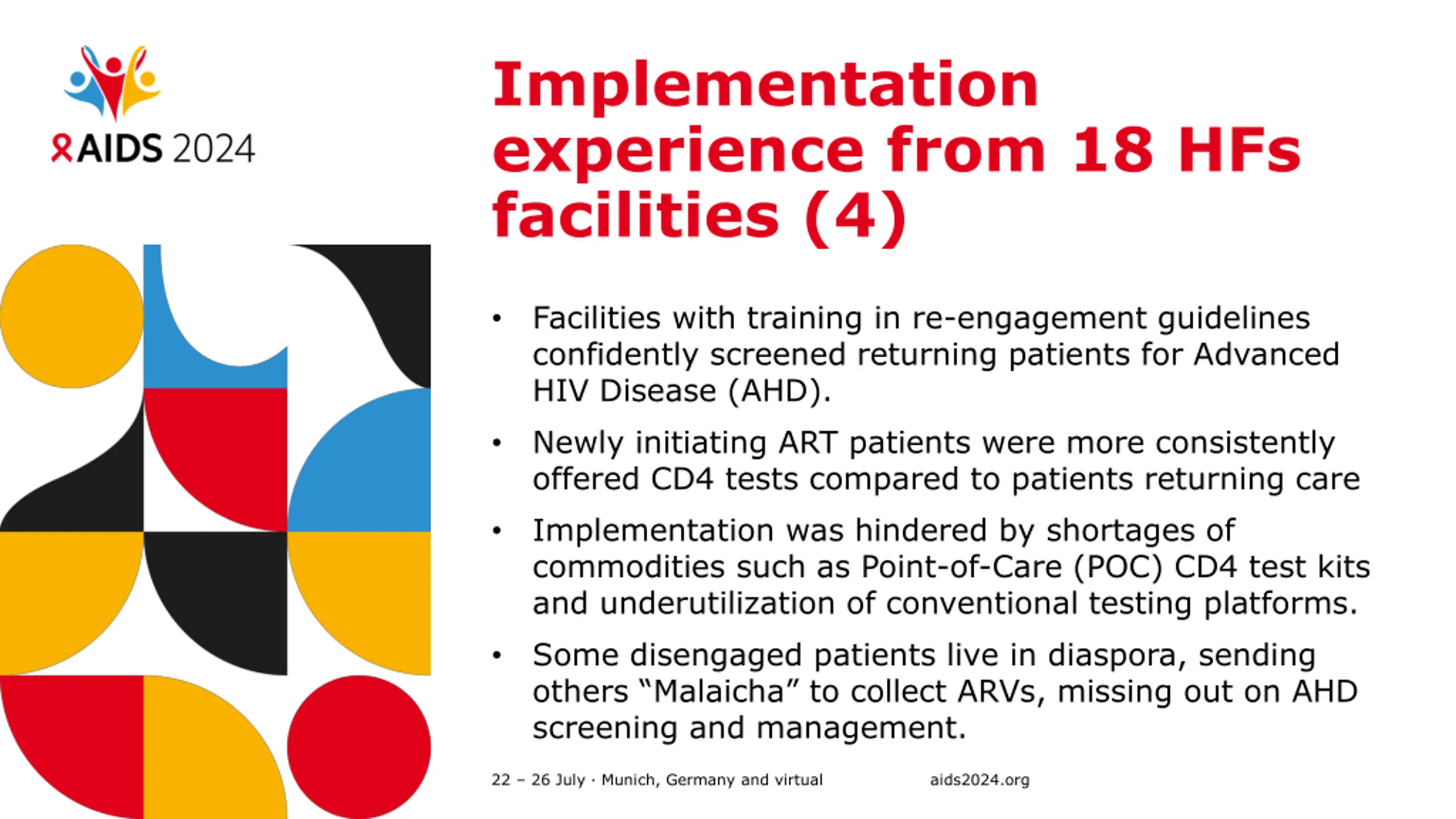 AIDS 2024

Implementation experience from 18 HFs facilities (4)

• Facilities with training in re-engagement guidelines confidently screened returning patients for Advanced HIV Disease (AHD).

• Newly initiating ART patients were more consistently offered CD4 tests compared to patients returning care

• Implementation was hindered by shortages of commodities such as Point-of-Care (POC) CD4 test kits and underutilization of conventional testing platforms.

• Some disengaged patients live in diaspora, sending others “Malaicha” to collect ARVs, missing out on AHD screening and management.

22 – 26 July · Munich, Germany and virtual

aids2024.org